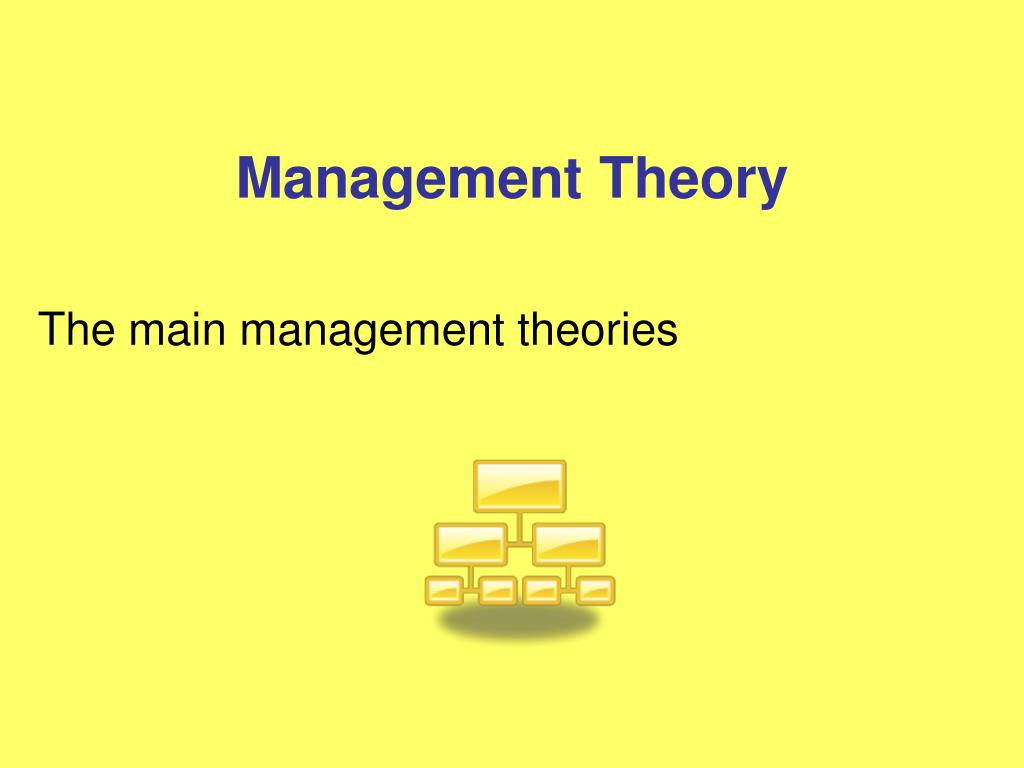 Management Theory

The main management theories